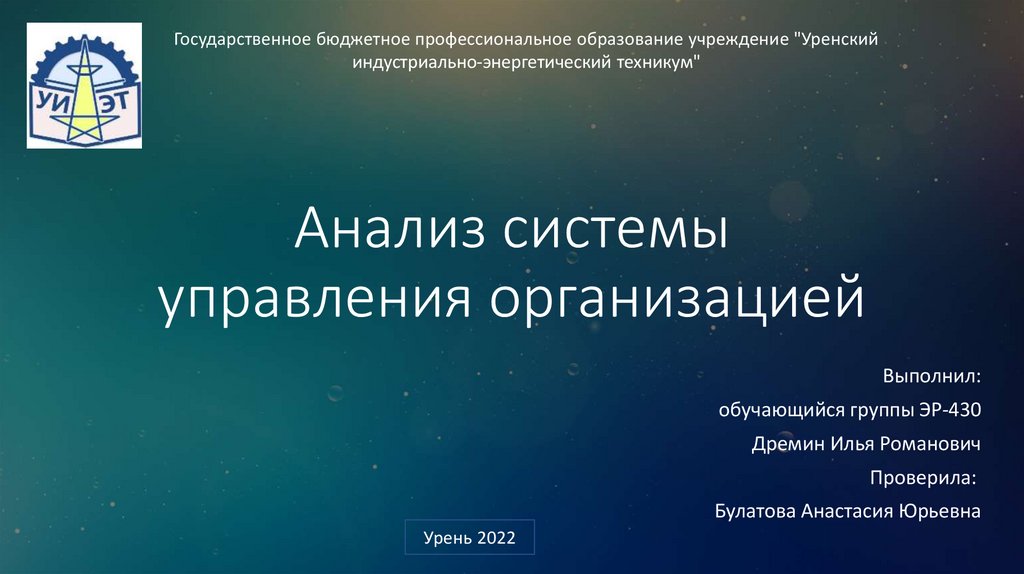 УИ ЭТ

Государственное бюджетное профессиональное образование учреждение "Уренский индустриально-энергетический техникум"

Анализ системы управления организацией

Выполнил:

обучающийся группы ЭР-430

Дремин Илья Романович

Проверила:

Булатова Анастасия Юрьевна

Урень 2022